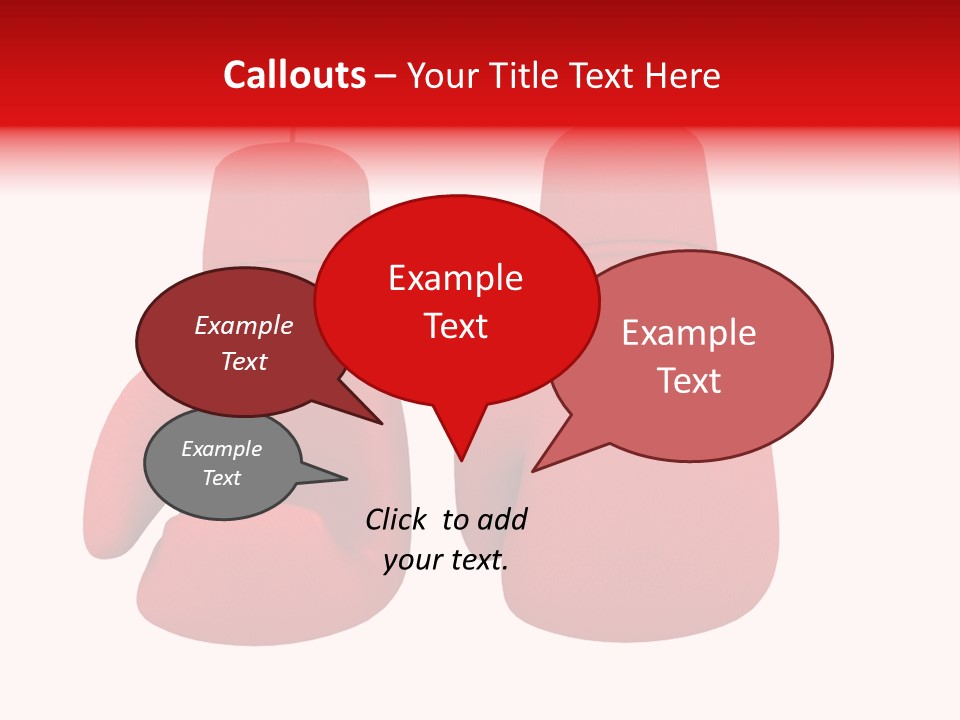 Callouts – Your Title Text Here

Example Text

Example Text

Example Text

Example Text

Click to add your text.